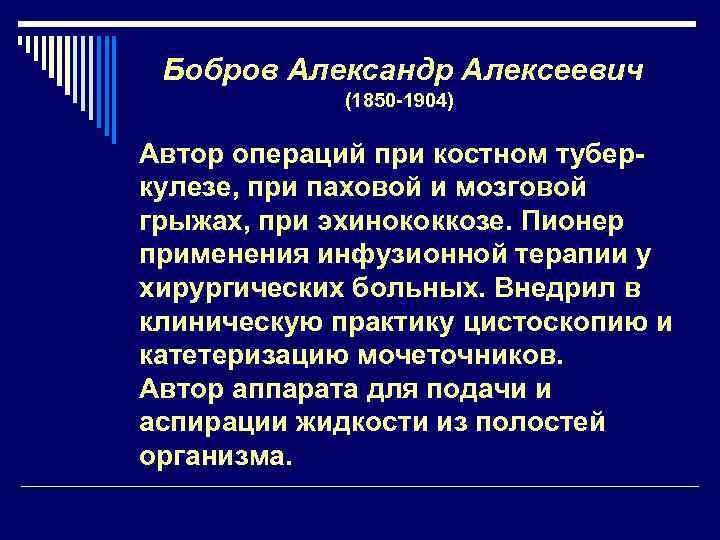 Бобров Александр Алексеевич
(1850-1904)

Автор операций при костном туберкулезе, при паховой и мозговой грыжах, при эхинококкозе. Пионер применения инфузионной терапии у хирургических больных. Внедрил в клиническую практику цистоскопию и катетеризацию мочеточников.
Автор аппарата для подачи и аспирации жидкости из полостей организма.